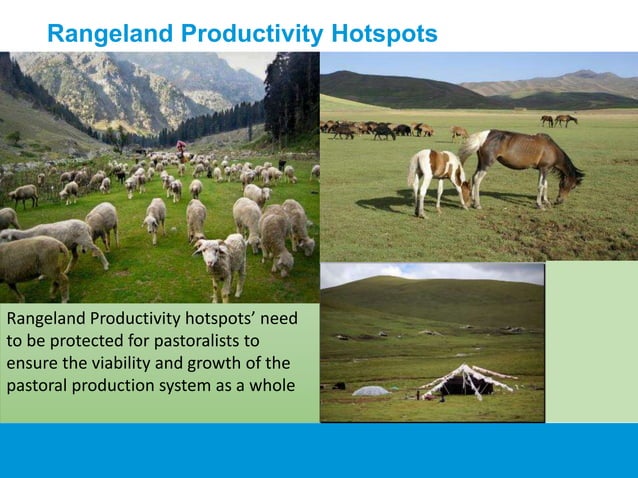 Rangeland Productivity Hotspots

Rangeland Productivity hotspots' need to be protected for pastoralists to ensure the viability and growth of the pastoral production system as a whole